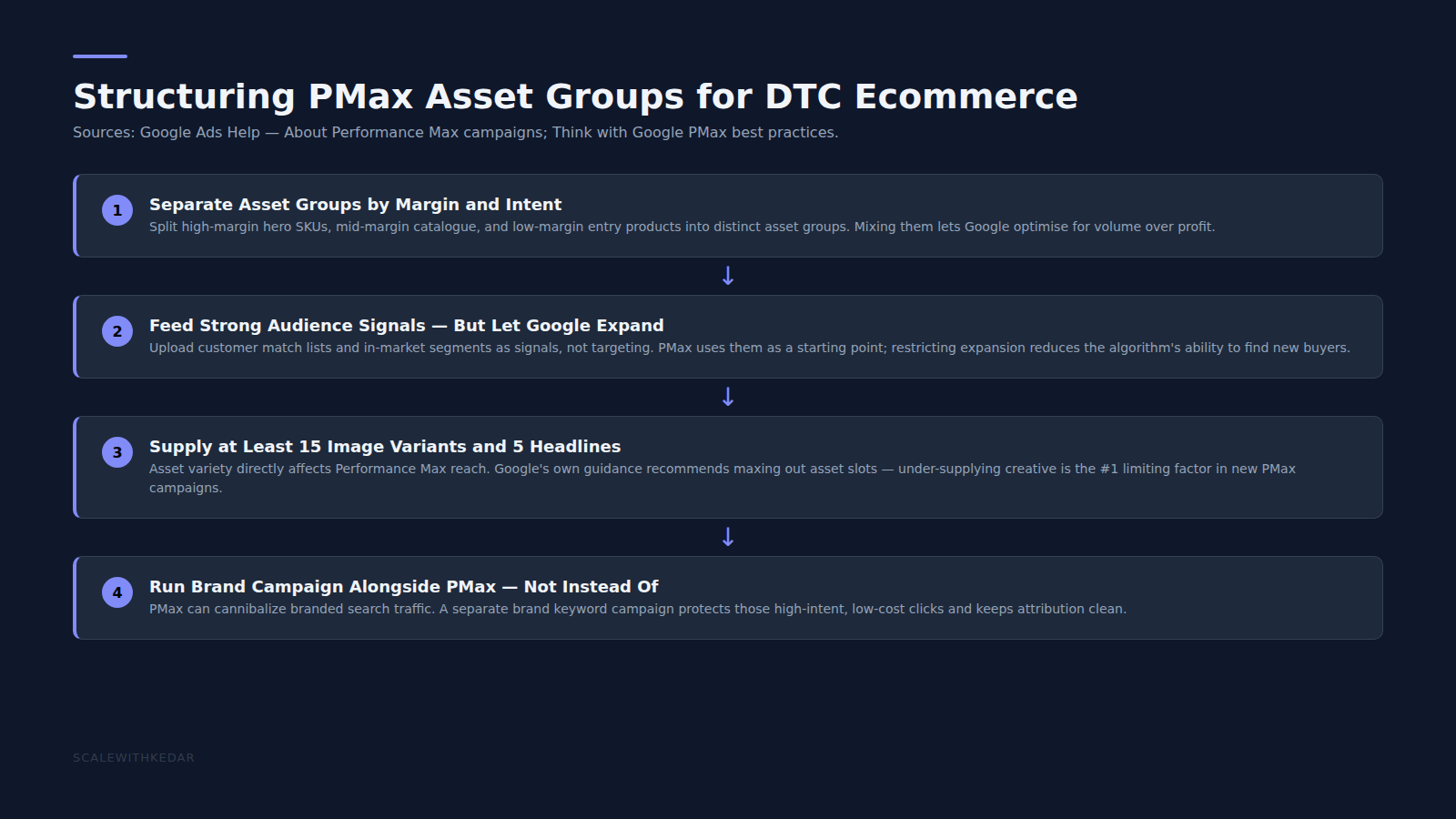 Structuring PMax Asset Groups for DTC Ecommerce

Sources: Google Ads Help — About Performance Max campaigns; Think with Google PMax best practices.

1
Separate Asset Groups by Margin and Intent
Split high-margin hero SKUs, mid-margin catalogue, and low-margin entry products into distinct asset groups. Mixing them lets Google optimise for volume over profit.

↓

2
Feed Strong Audience Signals — But Let Google Expand
Upload customer match lists and in-market segments as signals, not targeting. PMax uses them as a starting point; restricting expansion reduces the algorithm's ability to find new buyers.

↓

3
Supply at Least 15 Image Variants and 5 Headlines
Asset variety directly affects Performance Max reach. Google's own guidance recommends maxing out asset slots — under-supplying creative is the #1 limiting factor in new PMax campaigns.

↓

4
Run Brand Campaign Alongside PMax — Not Instead Of
PMax can cannibalize branded search traffic. A separate brand keyword campaign protects those high-intent, low-cost clicks and keeps attribution clean.

SCALEWITHKEDAR